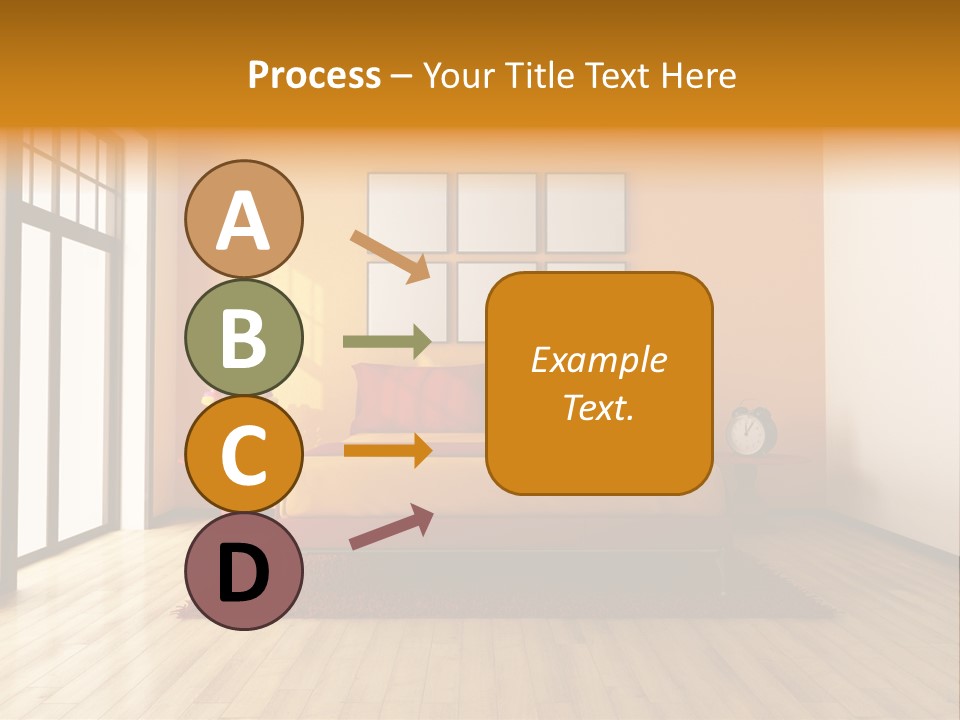 Process – Your Title Text Here

A

B

C

D

Example Text.